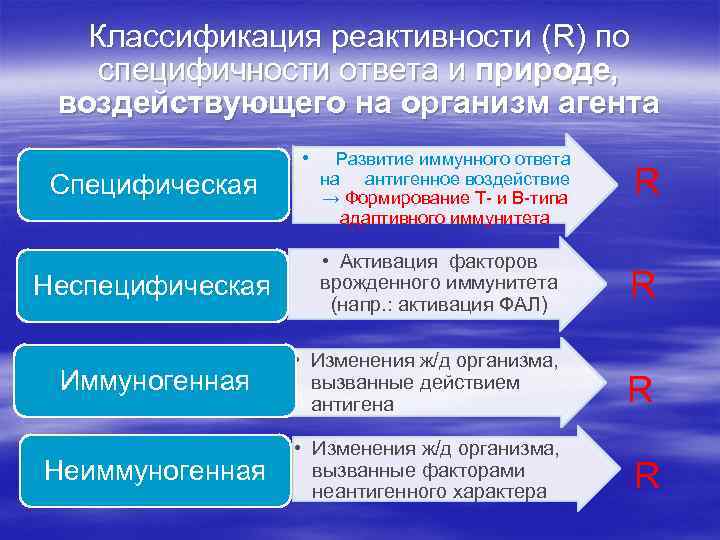 Классификация реактивности (R) по специфичности ответа и природе, воздействующего на организм агента

Специфическая

• Развитие иммунного ответа на антигенное воздействие → Формирование Т- и В-типа адаптивного иммунитета

R

Неспецифическая

• Активация факторов врожденного иммунитета (напр.: активация ФАЛ)

R

Иммуногенная

• Изменения ж/д организма, вызванные действием антигена

R

Неиммуногенная

• Изменения ж/д организма, вызванные факторами неантигенного характера

R